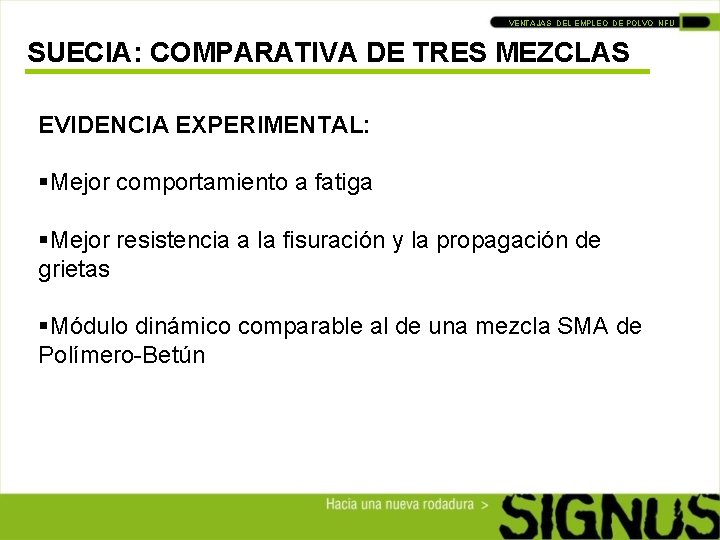 VENTAJAS DEL EMPLEO DE POLVO NFU

SUECIA: COMPARATIVA DE TRES MEZCLAS

EVIDENCIA EXPERIMENTAL:

▪Mejor comportamiento a fatiga

▪Mejor resistencia a la fisuración y la propagación de grietas

▪Módulo dinámico comparable al de una mezcla SMA de Polímero-Betún

Hacia una nueva rodadura >

SIGNUS